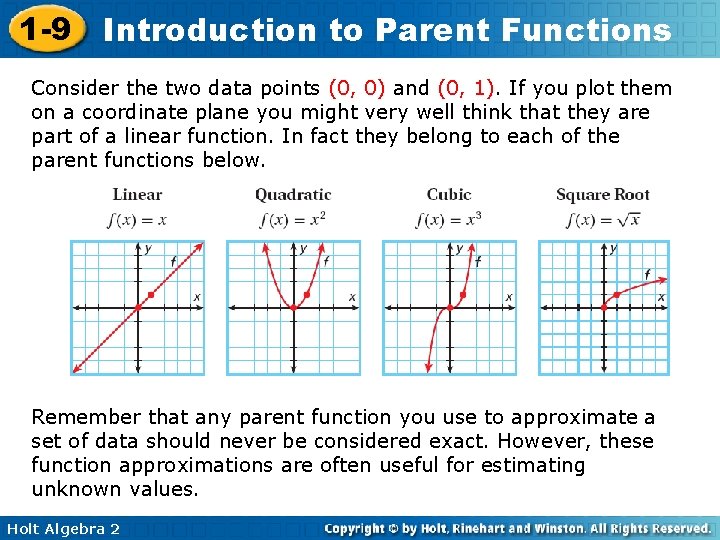 1-9 Introduction to Parent Functions

Consider the two data points (0, 0) and (0, 1). If you plot them on a coordinate plane you might very well think that they are part of a linear function. In fact they belong to each of the parent functions below.

Linear
$f(x) = x$

y
f
x

Quadratic
$f(x) = x^2$

y
f
x

Cubic
$f(x) = x^3$

y
f
x

Square Root
$f(x) = \sqrt{x}$

y
f
x

Remember that any parent function you use to approximate a set of data should never be considered exact. However, these function approximations are often useful for estimating unknown values.

Holt Algebra 2

Copyright © by Holt, Rinehart and Winston. All Rights Reserved.